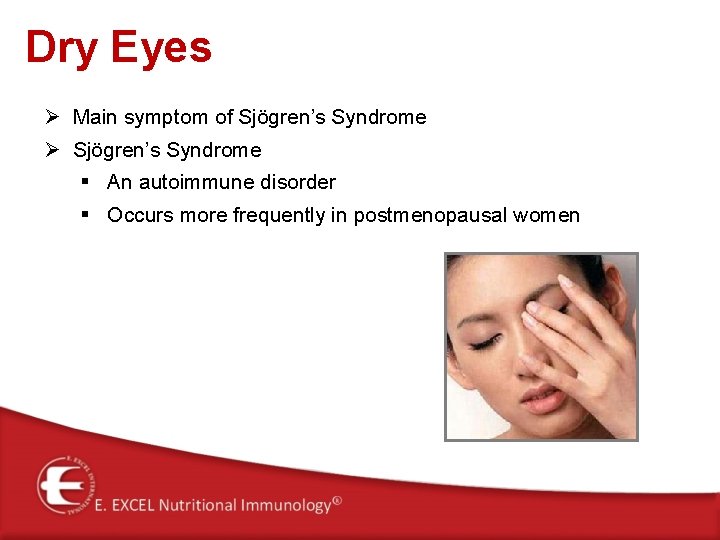 Dry Eyes

➢ Main symptom of Sjögren's Syndrome
➢ Sjögren's Syndrome
▪ An autoimmune disorder
▪ Occurs more frequently in postmenopausal women

E. EXCEL INTERNATIONAL

E. EXCEL Nutritional Immunology®